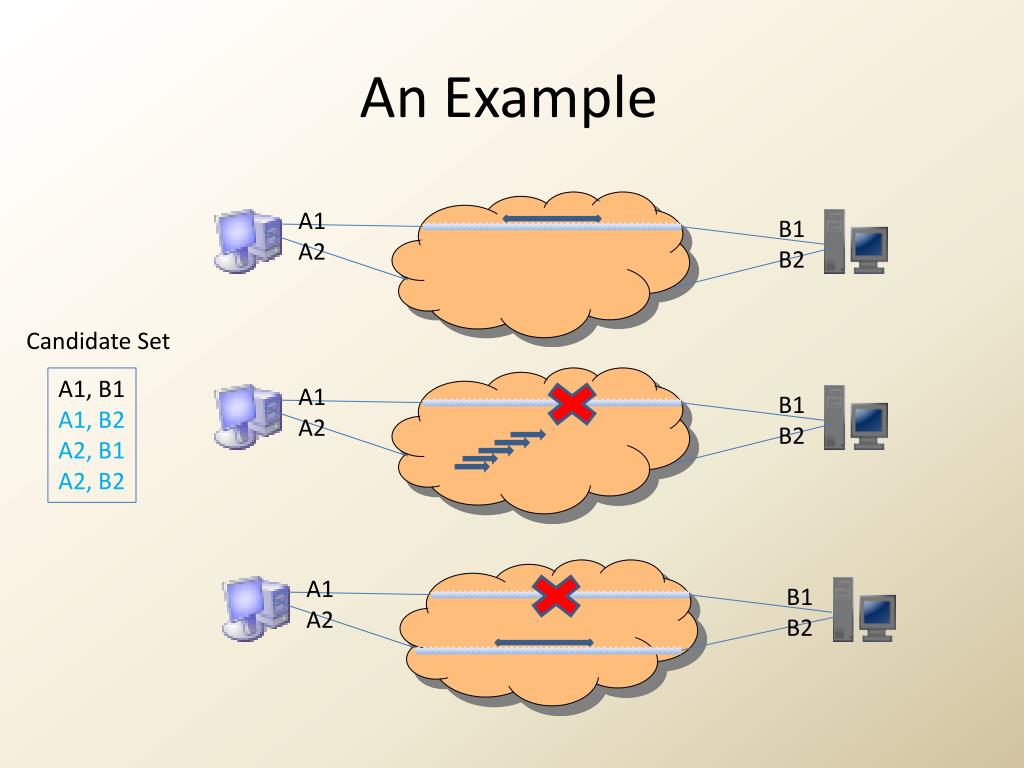 An Example

A1
A2

B1
B2

Candidate Set

A1, B1
A1, B2
A2, B1
A2, B2

A1
A2

B1
B2

A1
A2

B1
B2